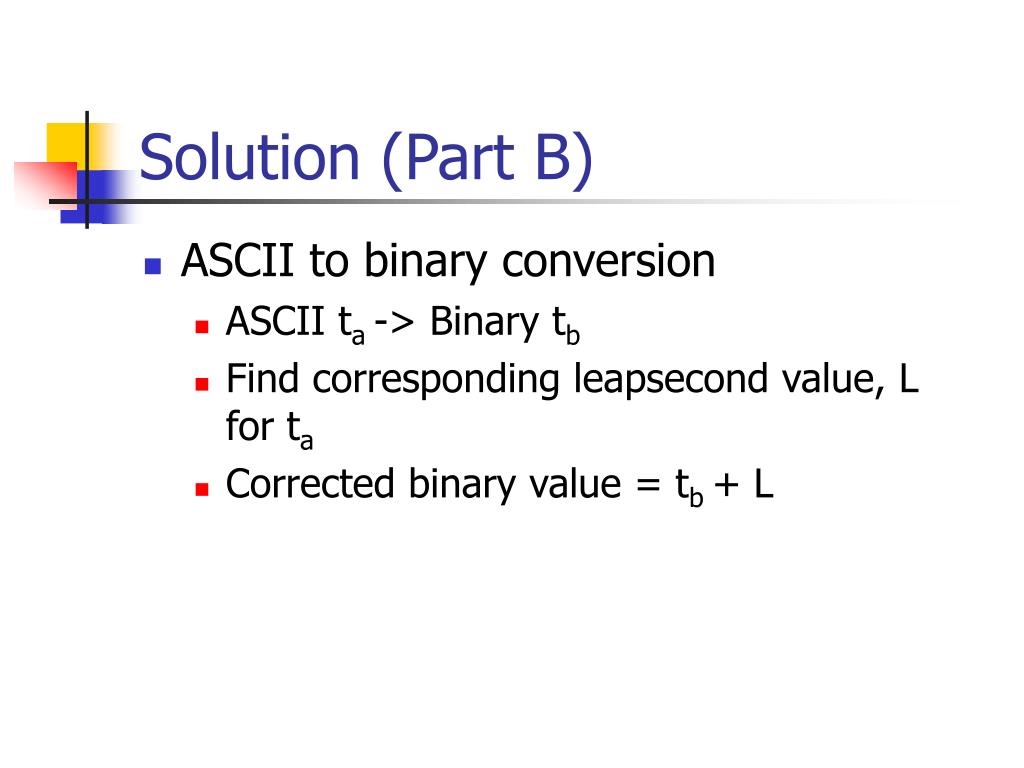 Solution (Part B)

ASCII to binary conversion

ASCII $t_a$ -> Binary $t_b$

Find corresponding leapsecond value, L for $t_a$

Corrected binary value = $t_b$ + L